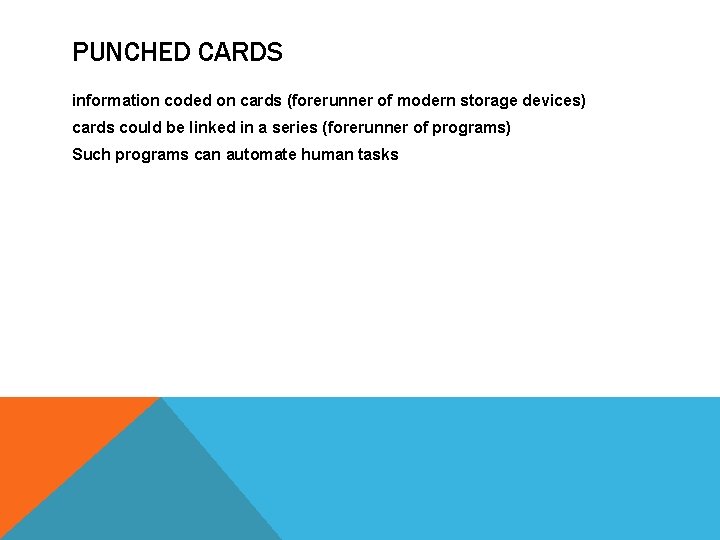 PUNCHED CARDS

information coded on cards (forerunner of modern storage devices)

cards could be linked in a series (forerunner of programs)

Such programs can automate human tasks